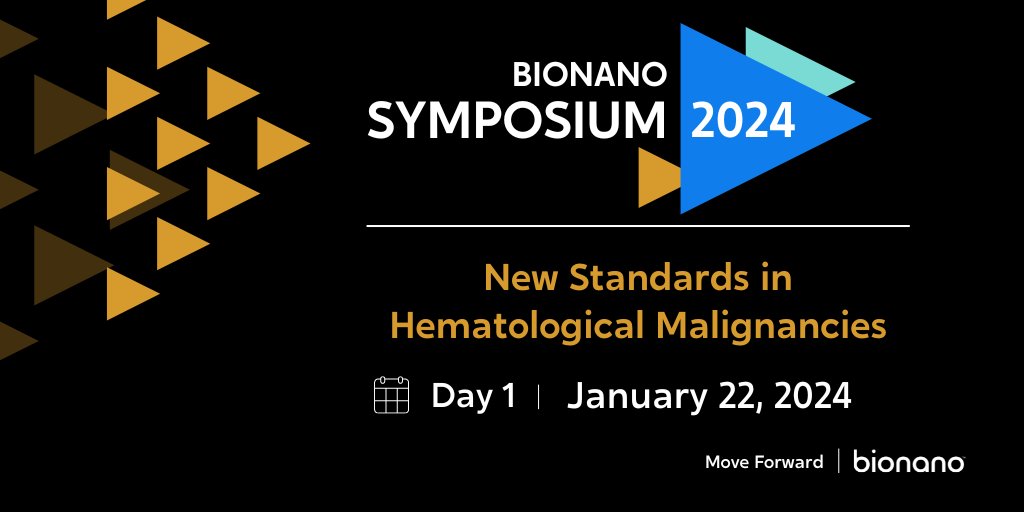 BIONANO
SYMPOSIUM 2024

New Standards in Hematological Malignancies

Day 1 | January 22, 2024

Move Forward | bionano